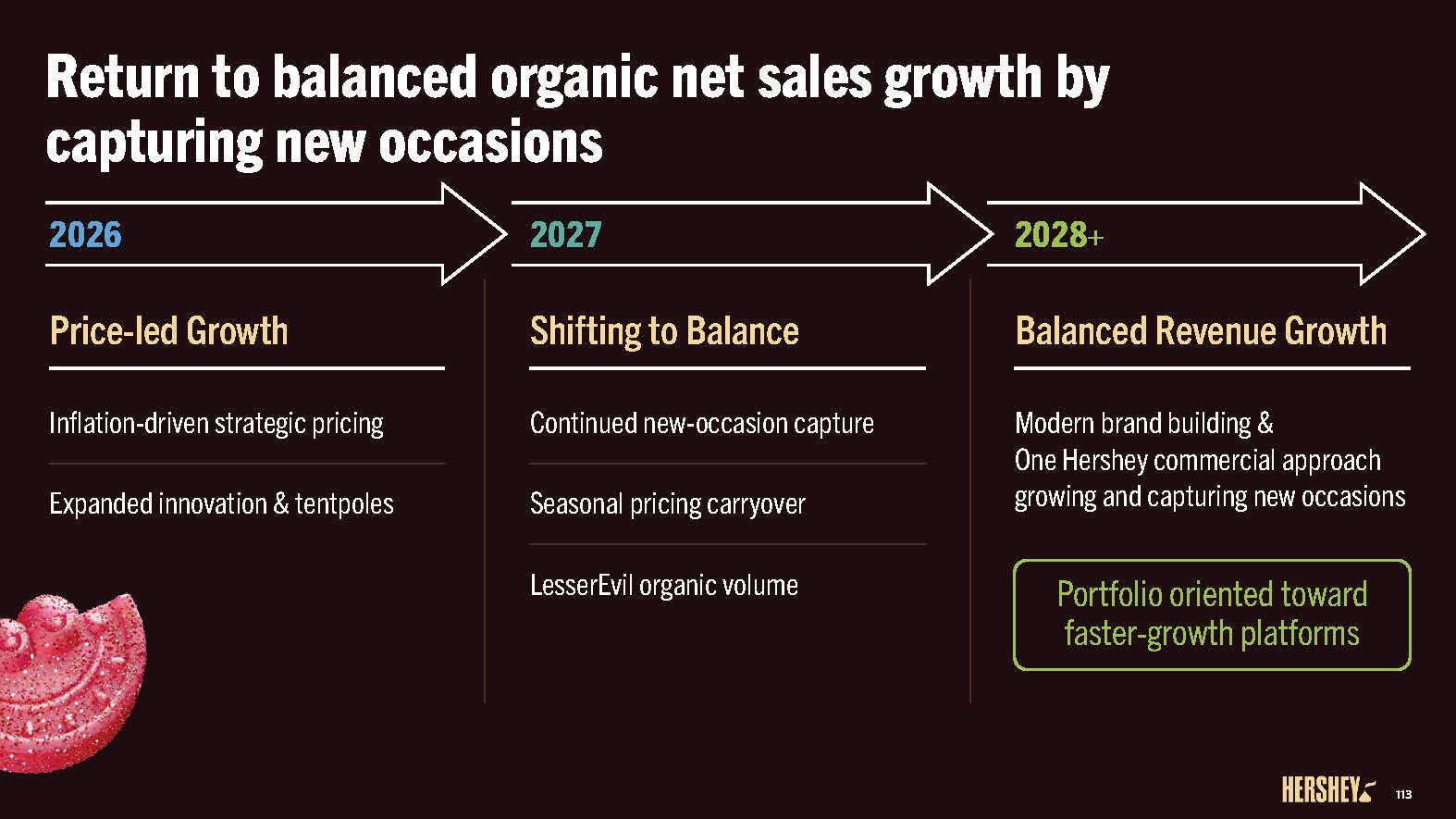 Return to balanced organic net sales growth by capturing new occasions

2026

Price-led Growth

Inflation-driven strategic pricing

Expanded innovation & tentpoles

2027

Shifting to Balance

Continued new-occasion capture

Seasonal pricing carryover

LesserEvil organic volume

2028+

Balanced Revenue Growth

Modern brand building & One Hershey commercial approach growing and capturing new occasions

Portfolio oriented toward faster-growth platforms

HERSHEY

113